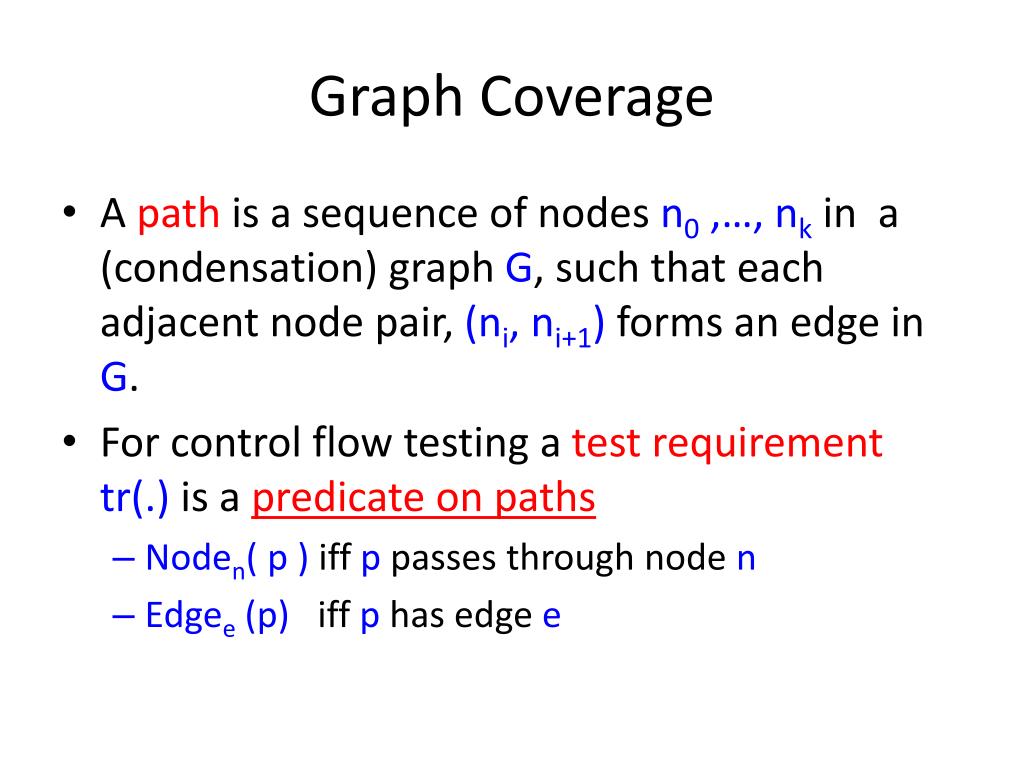 Graph Coverage

• A path is a sequence of nodes $n_0$ ,…, $n_k$ in a (condensation) graph G, such that each adjacent node pair, ($n_i$, $n_{i+1}$) forms an edge in G.

• For control flow testing a test requirement tr(.) is a predicate on paths

– $Node_n$( p ) iff p passes through node n

– $Edge_e$ (p) iff p has edge e